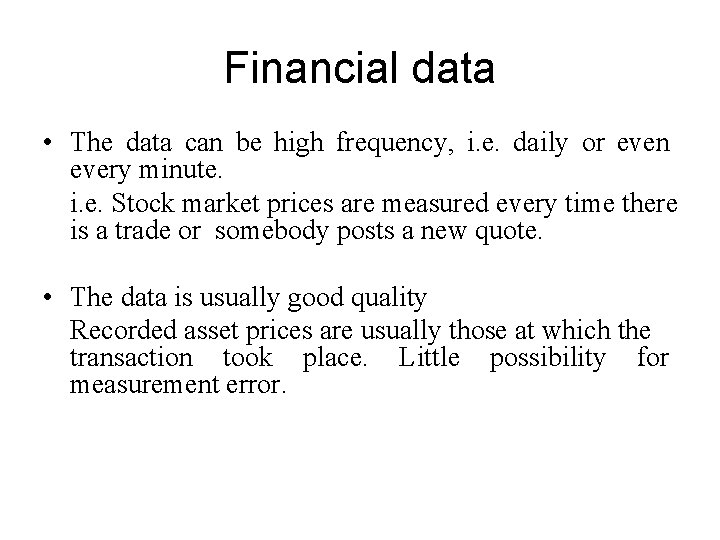 Financial data

• The data can be high frequency, i.e. daily or even every minute.

i.e. Stock market prices are measured every time there is a trade or somebody posts a new quote.

• The data is usually good quality

Recorded asset prices are usually those at which the transaction took place. Little possibility for measurement error.